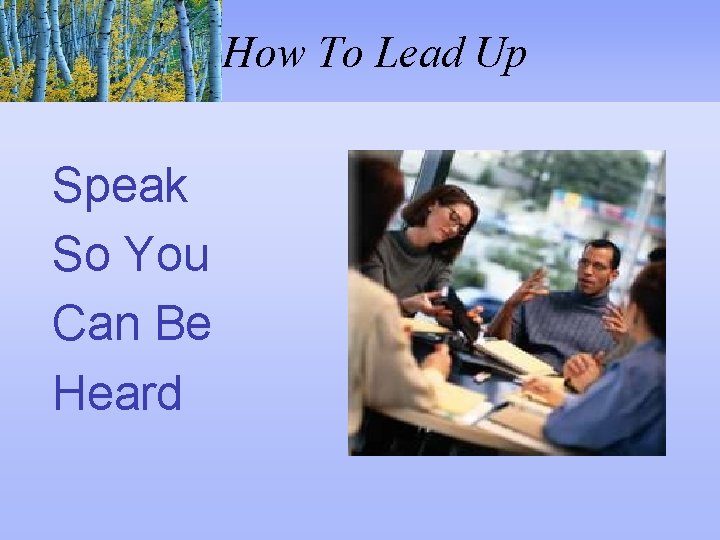 How To Lead Up

Speak So You Can Be Heard